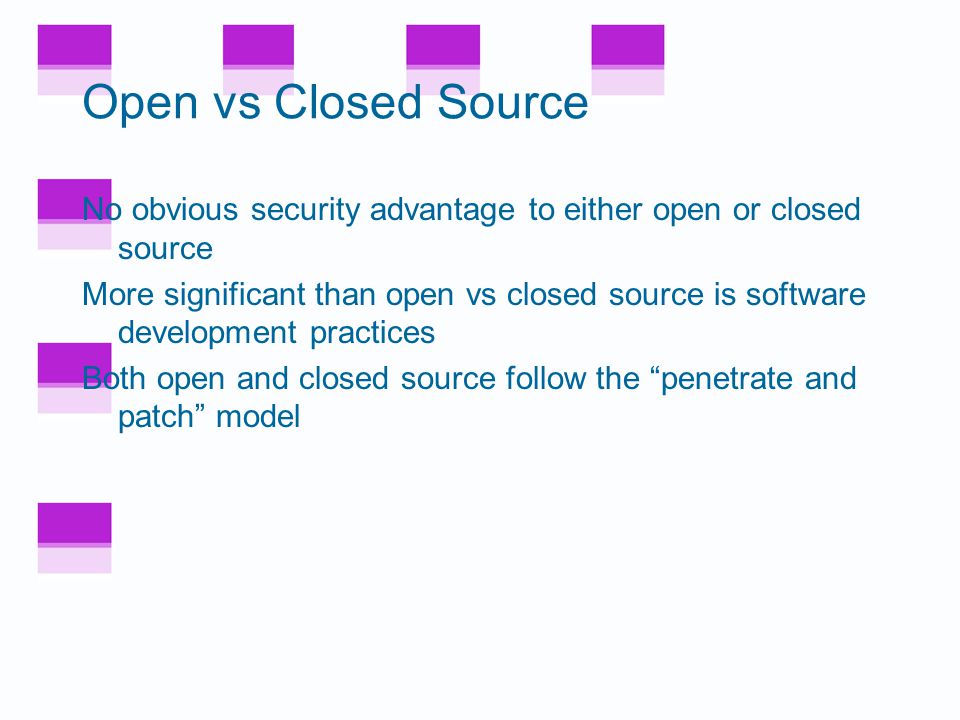 Open vs Closed Source

No obvious security advantage to either open or closed source

More significant than open vs closed source is software development practices

Both open and closed source follow the “penetrate and patch” model